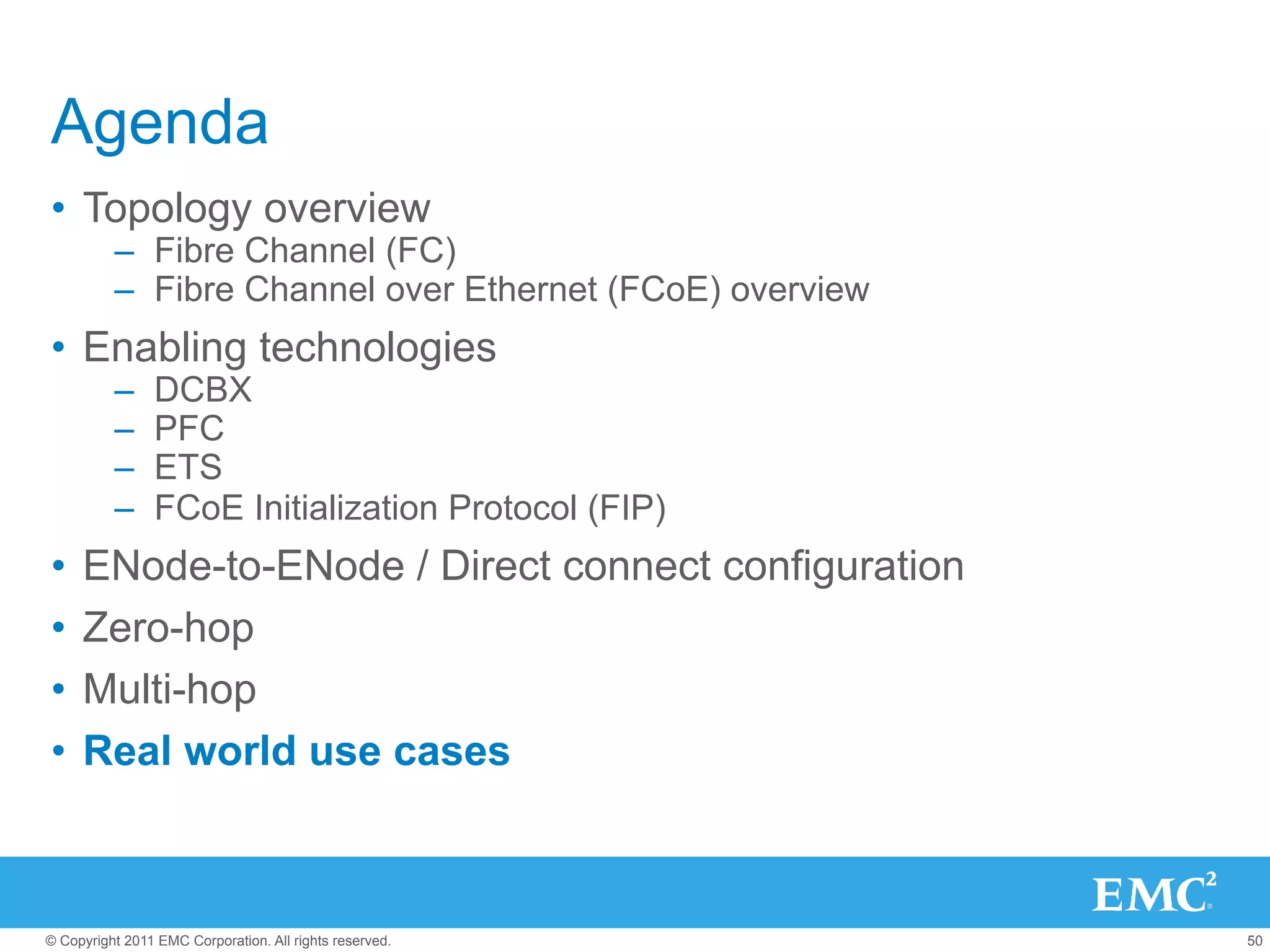 Agenda

• Topology overview
  – Fibre Channel (FC)
  – Fibre Channel over Ethernet (FCoE) overview
• Enabling technologies
  – DCBX
  – PFC
  – ETS
  – FCoE Initialization Protocol (FIP)
• ENode-to-ENode / Direct connect configuration
• Zero-hop
• Multi-hop
• Real world use cases

EMC$^2$

© Copyright 2011 EMC Corporation. All rights reserved.

50